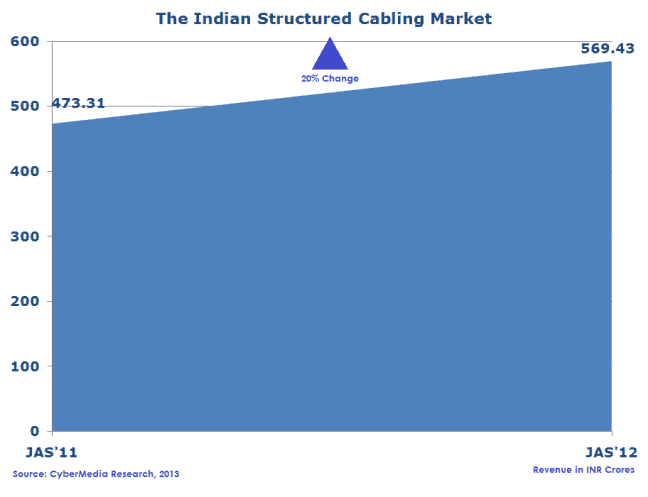 The Indian Structured Cabling Market

600
500
400
300
200
100
0

473.31

20% Change

569.43

JAS'11

JAS'12

Source: CyberMedia Research, 2013

Revenue in INR Crores